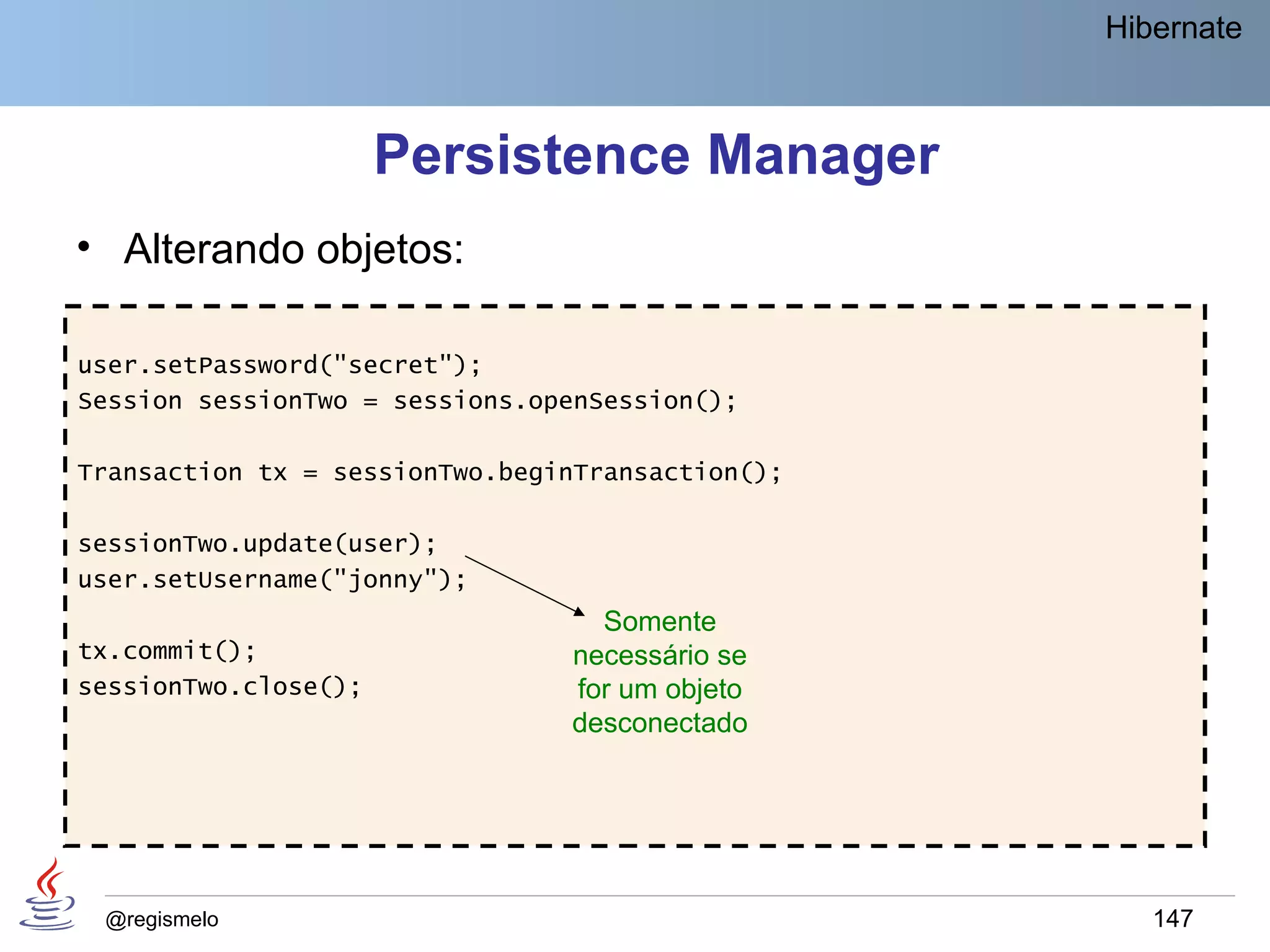 Hibernate

Persistence Manager

• Alterando objetos:

user.setPassword("secret");
Session sessionTwo = sessions.openSession();

Transaction tx = sessionTwo.beginTransaction();

sessionTwo.update(user);
user.setUsername("jonny");

tx.commit();
sessionTwo.close();

Somente necessário se for um objeto desconectado

@regismelo

147